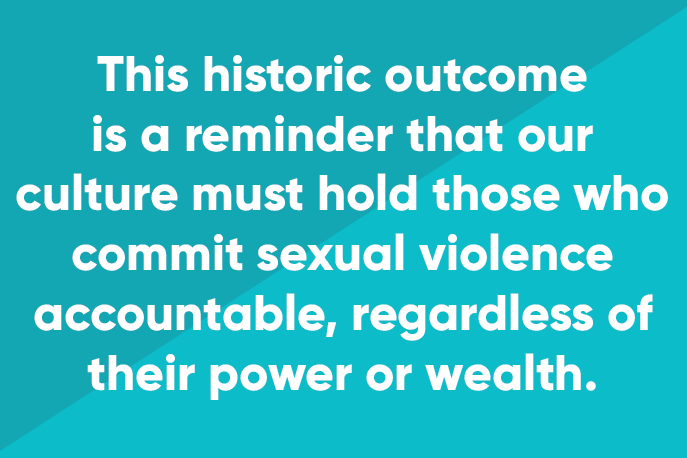 This historic outcome is a reminder that our culture must hold those who commit sexual violence accountable, regardless of their power or wealth.